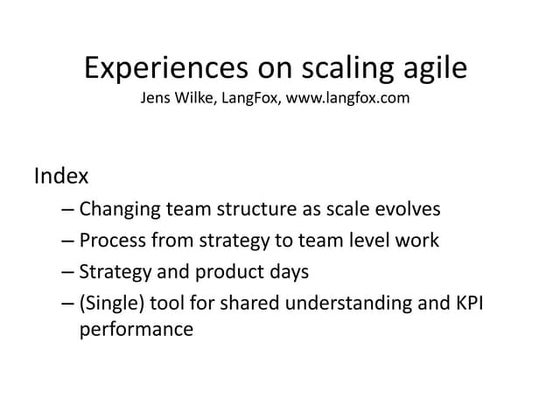 Experiences on scaling agile
Jens Wilke, LangFox, www.langfox.com

Index
– Changing team structure as scale evolves
– Process from strategy to team level work
– Strategy and product days
– (Single) tool for shared understanding and KPI performance